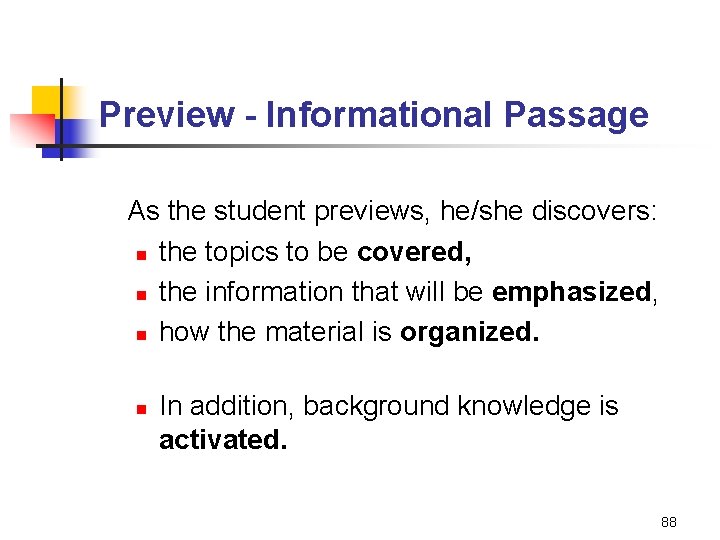 Preview - Informational Passage

As the student previews, he/she discovers:

- the topics to be covered,
- the information that will be emphasized,
- how the material is organized.

- In addition, background knowledge is activated.

88